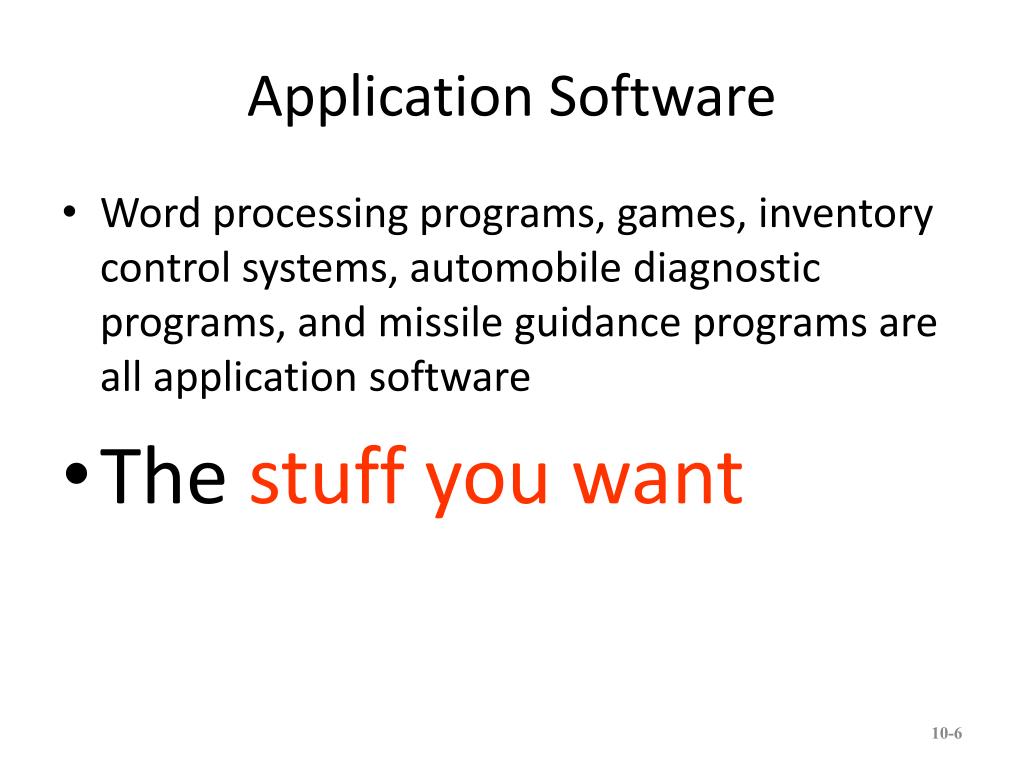 Application Software

• Word processing programs, games, inventory control systems, automobile diagnostic programs, and missile guidance programs are all application software

• The stuff you want

10-6